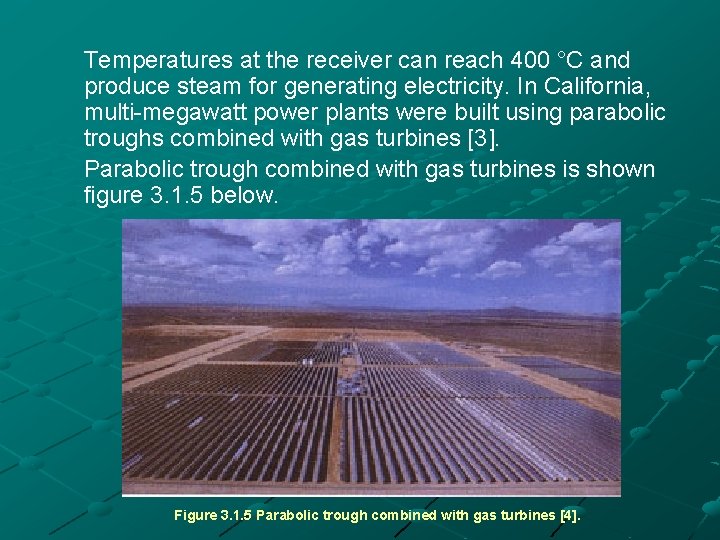 Temperatures at the receiver can reach 400 °C and produce steam for generating electricity. In California, multi-megawatt power plants were built using parabolic troughs combined with gas turbines [3].

Parabolic trough combined with gas turbines is shown figure 3.1.5 below.

Figure 3.1.5 Parabolic trough combined with gas turbines [4].